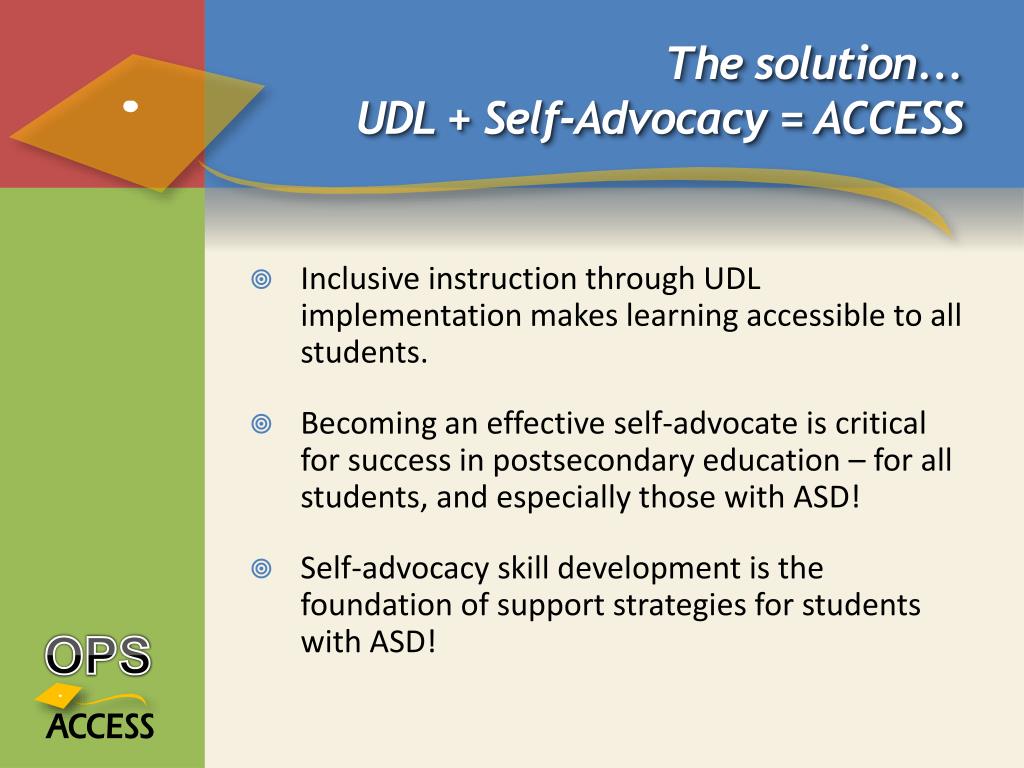 The solution...
UDL + Self-Advocacy = ACCESS

Inclusive instruction through UDL implementation makes learning accessible to all students.

Becoming an effective self-advocate is critical for success in postsecondary education – for all students, and especially those with ASD!

Self-advocacy skill development is the foundation of support strategies for students with ASD!

OPS
ACCESS